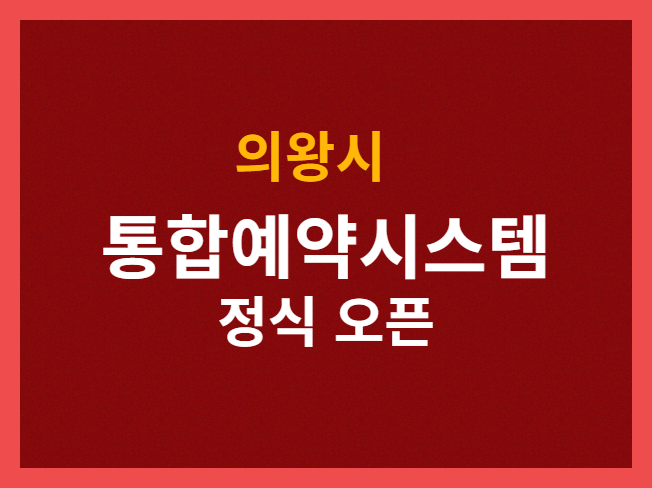 의왕시
통합예약시스템
정식 오픈